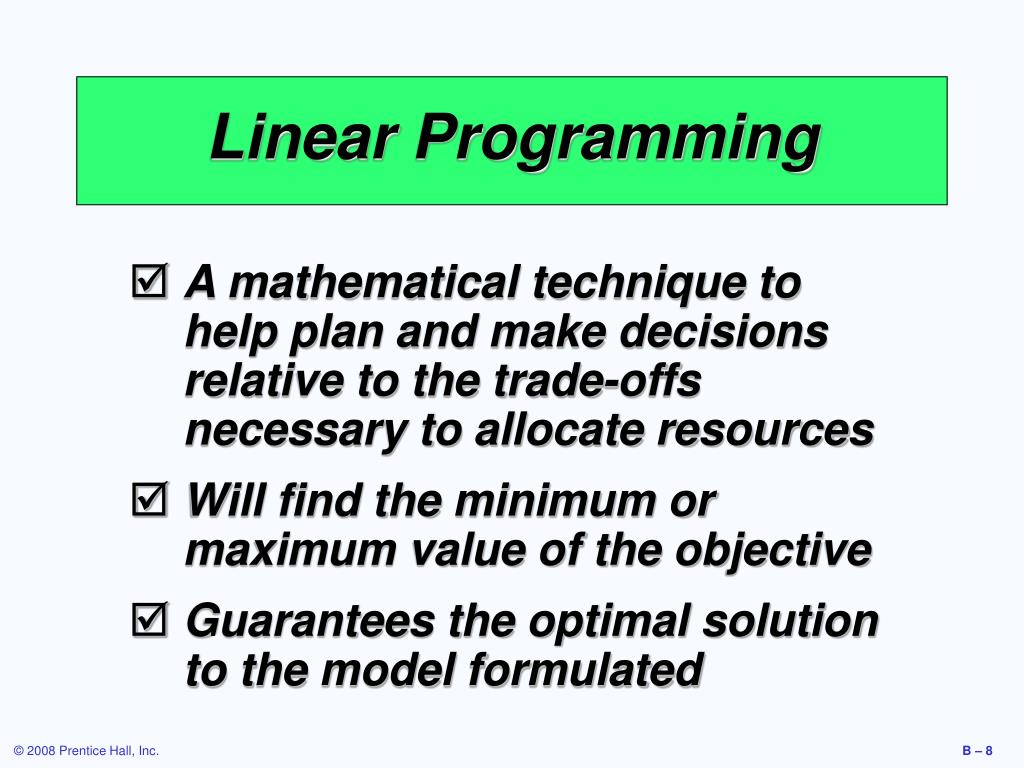 Linear Programming

☑ A mathematical technique to help plan and make decisions relative to the trade-offs necessary to allocate resources

☑ Will find the minimum or maximum value of the objective

☑ Guarantees the optimal solution to the model formulated

© 2008 Prentice Hall, Inc.

B – 8